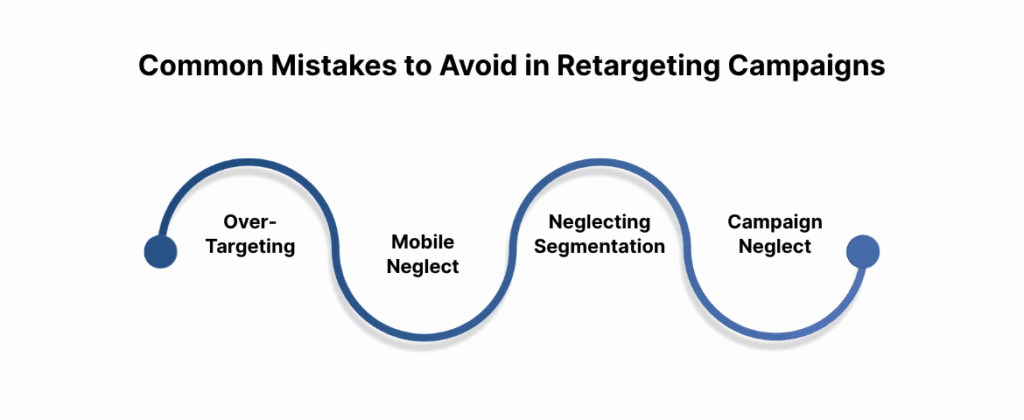 Common Mistakes to Avoid in Retargeting Campaigns

Over-Targeting

Mobile Neglect

Neglecting Segmentation

Campaign Neglect